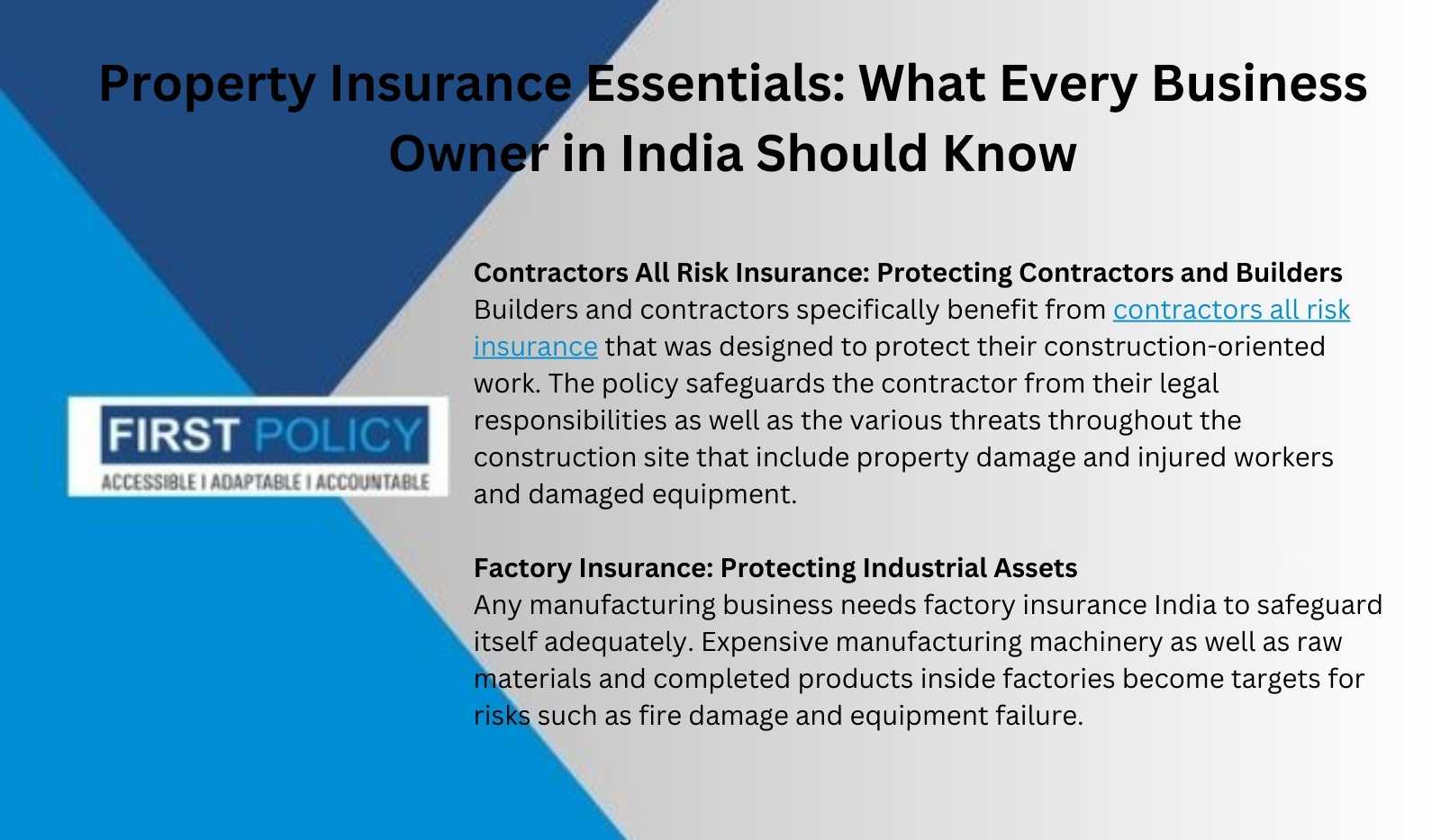 Property Insurance Essentials: What Every Business Owner in India Should Know

FIRST POLICY
ACCESSIBLE I ADAPTABLE I ACCOUNTABLE

Contractors All Risk Insurance: Protecting Contractors and Builders
Builders and contractors specifically benefit from contractors all risk insurance that was designed to protect their construction-oriented work. The policy safeguards the contractor from their legal responsibilities as well as the various threats throughout the construction site that include property damage and injured workers and damaged equipment.

Factory Insurance: Protecting Industrial Assets
Any manufacturing business needs factory insurance India to safeguard itself adequately. Expensive manufacturing machinery as well as raw materials and completed products inside factories become targets for risks such as fire damage and equipment failure.